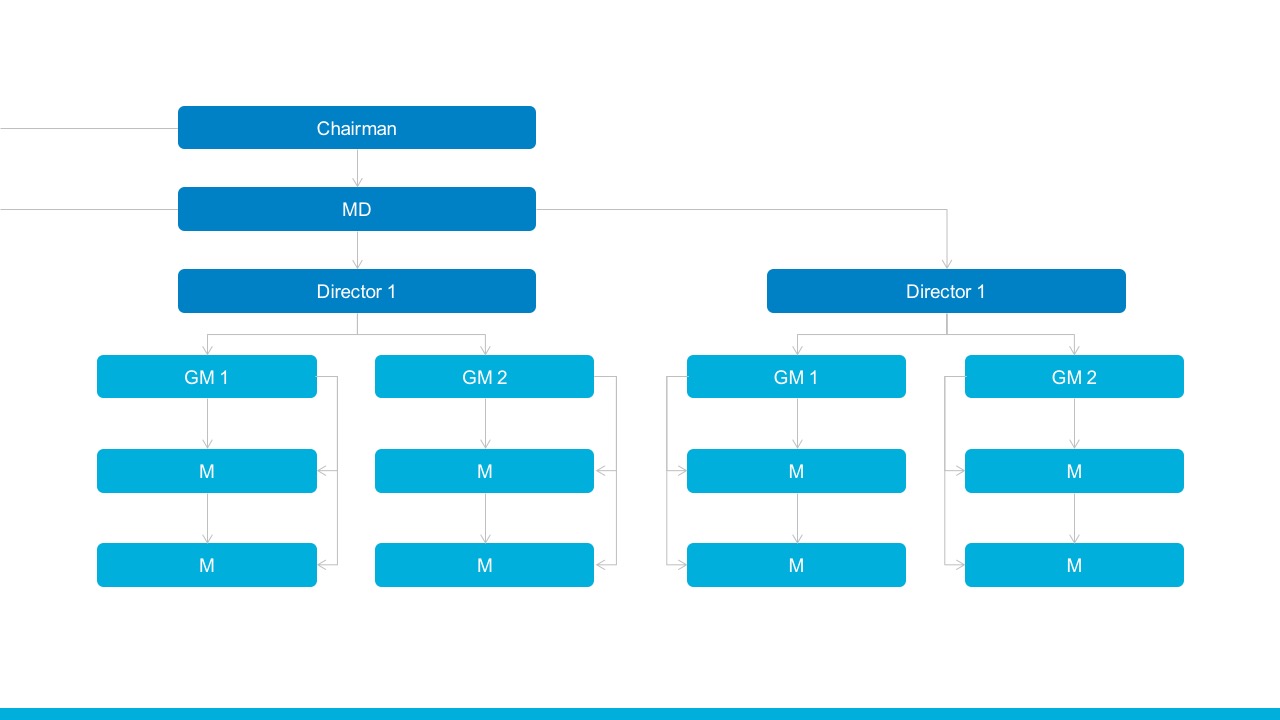 Chairman

MD

Director 1

Director 1

GM 1

GM 2

GM 1

GM 2

M

M

M

M

M

M

M

M